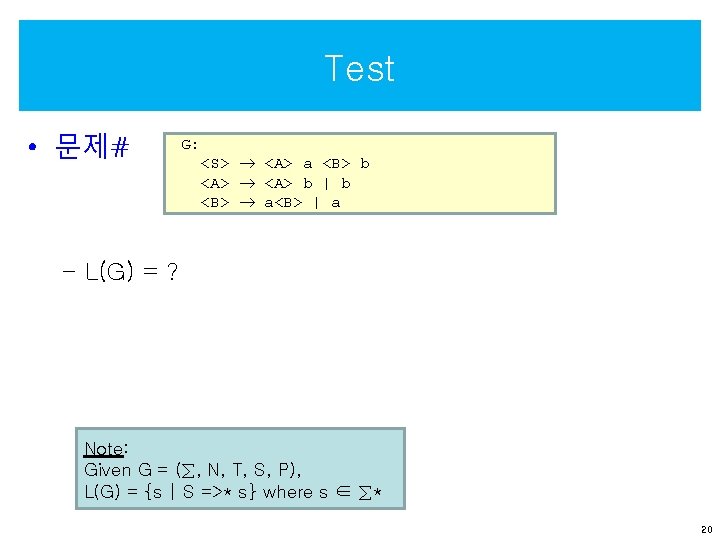 Test

• 문제#

G:
<S> → <A> a <B> b
<A> → <A> b | b
<B> → a<B> | a

– L(G) = ?

Note:
Given G = (∑, N, T, S, P),
L(G) = {s | S =>* s} where s ∈ ∑*

20